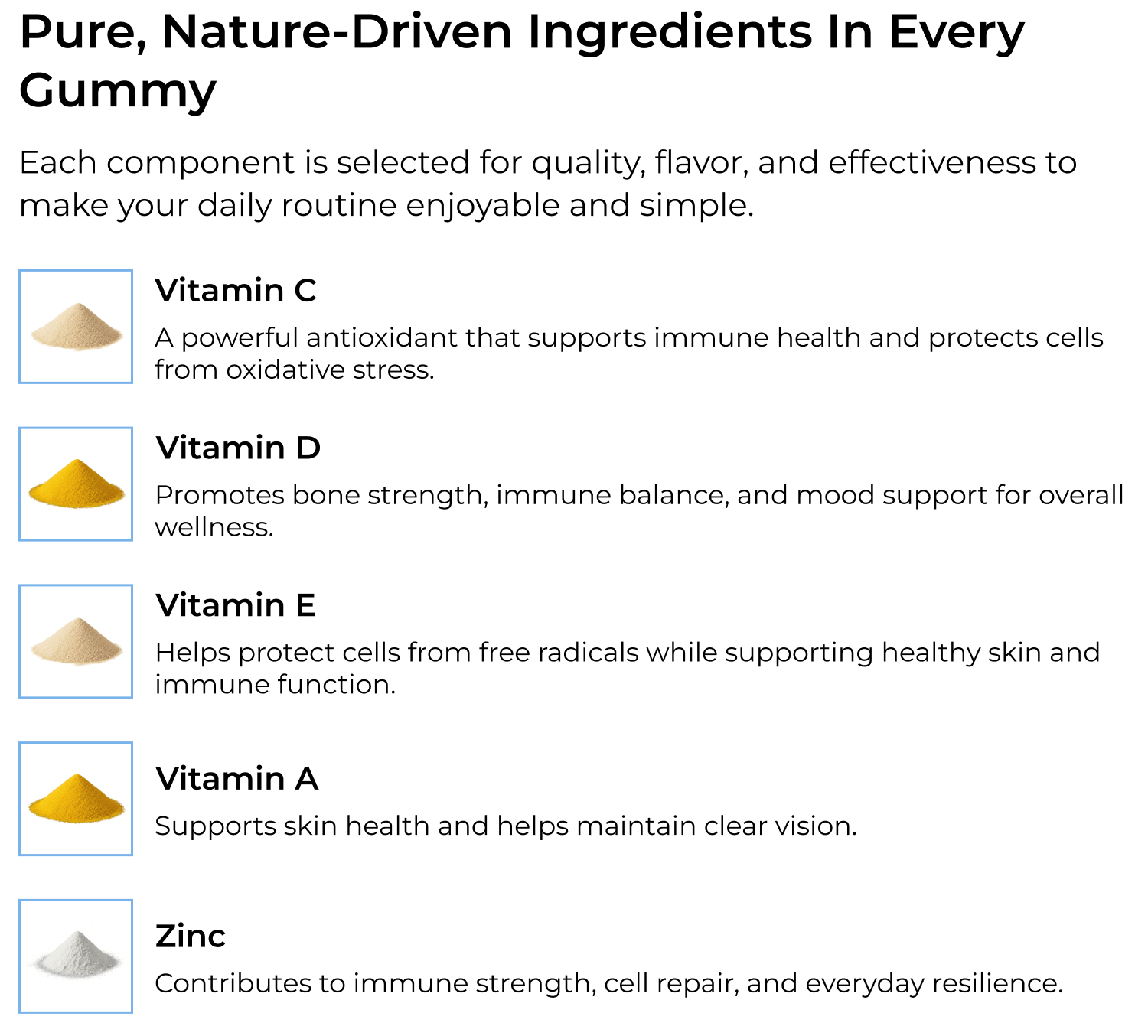 Pure, Nature-Driven Ingredients In Every Gummy

Each component is selected for quality, flavor, and effectiveness to make your daily routine enjoyable and simple.

Vitamin C

A powerful antioxidant that supports immune health and protects cells from oxidative stress.

Vitamin D

Promotes bone strength, immune balance, and mood support for overall wellness.

Vitamin E

Helps protect cells from free radicals while supporting healthy skin and immune function.

Vitamin A

Supports skin health and helps maintain clear vision.

Zinc

Contributes to immune strength, cell repair, and everyday resilience.